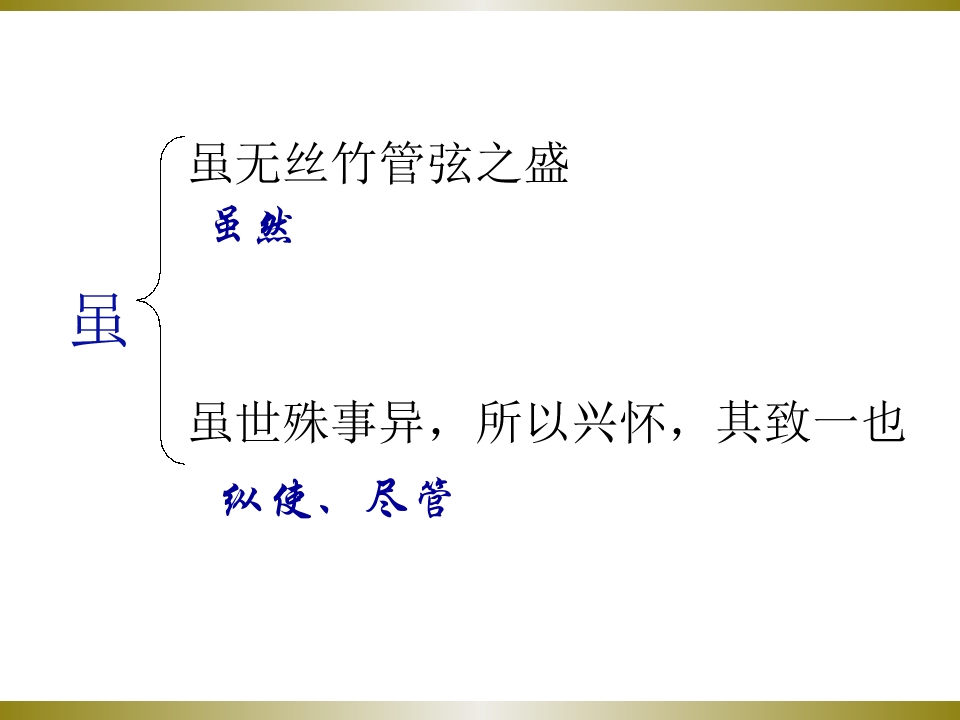 虽

虽无丝竹管弦之盛

虽然

虽世殊事异，所以兴怀，其致一也

纵使、尽管